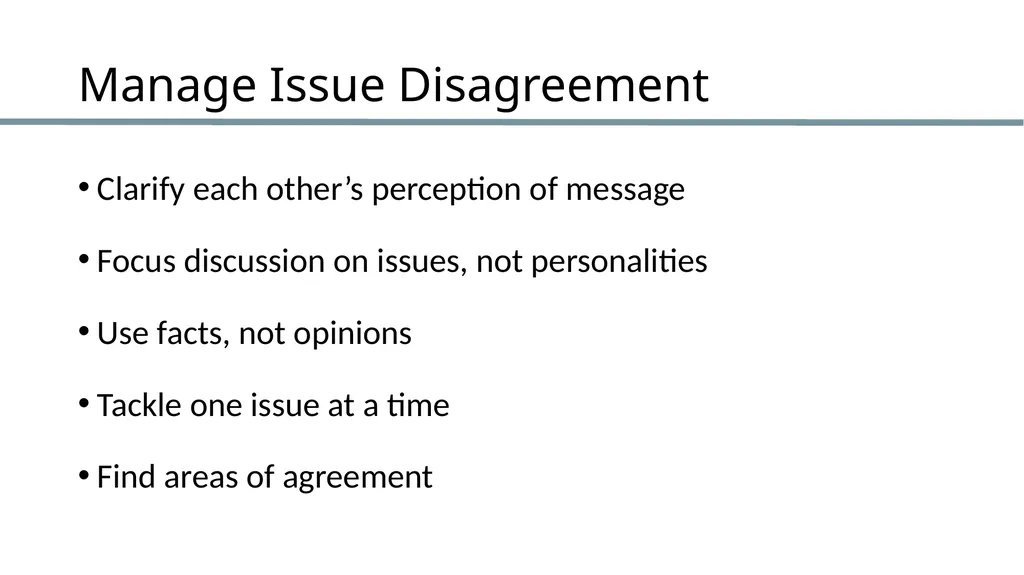 Manage Issue Disagreement

• Clarify each other’s perception of message

• Focus discussion on issues, not personalities

• Use facts, not opinions

• Tackle one issue at a time

• Find areas of agreement